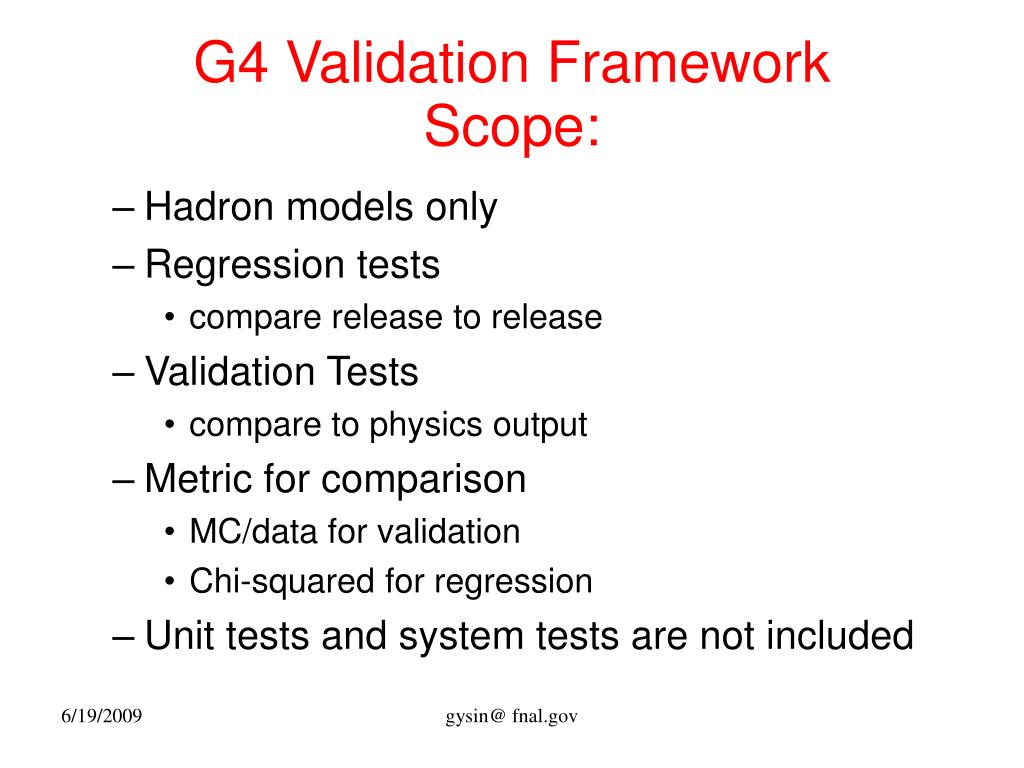 G4 Validation Framework Scope:

– Hadron models only
– Regression tests
• compare release to release
– Validation Tests
• compare to physics output
– Metric for comparison
• MC/data for validation
• Chi-squared for regression
– Unit tests and system tests are not included

6/19/2009

gysin@ fnal.gov